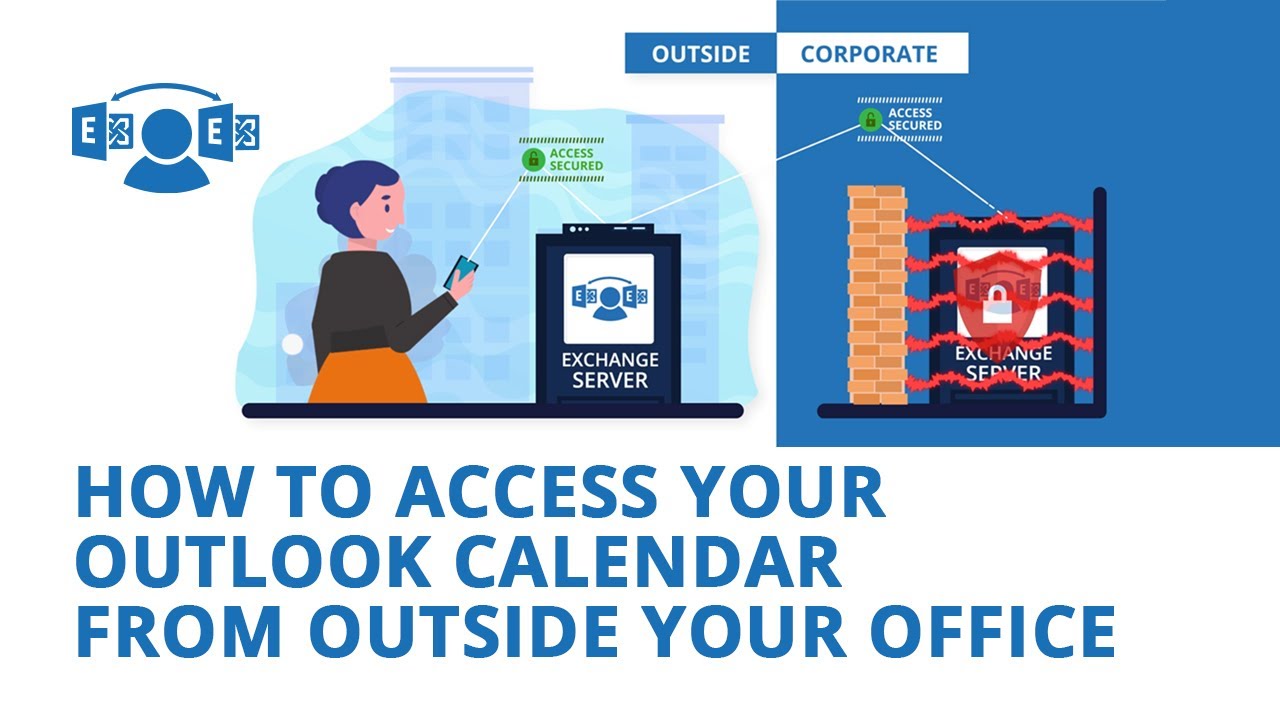 OUTSIDE CORPORATE

ACCESS SECURED

ACCESS SECURED

EXCHANGE SERVER

EXCHANGE SERVER

HOW TO ACCESS YOUR OUTLOOK CALENDAR FROM OUTSIDE YOUR OFFICE